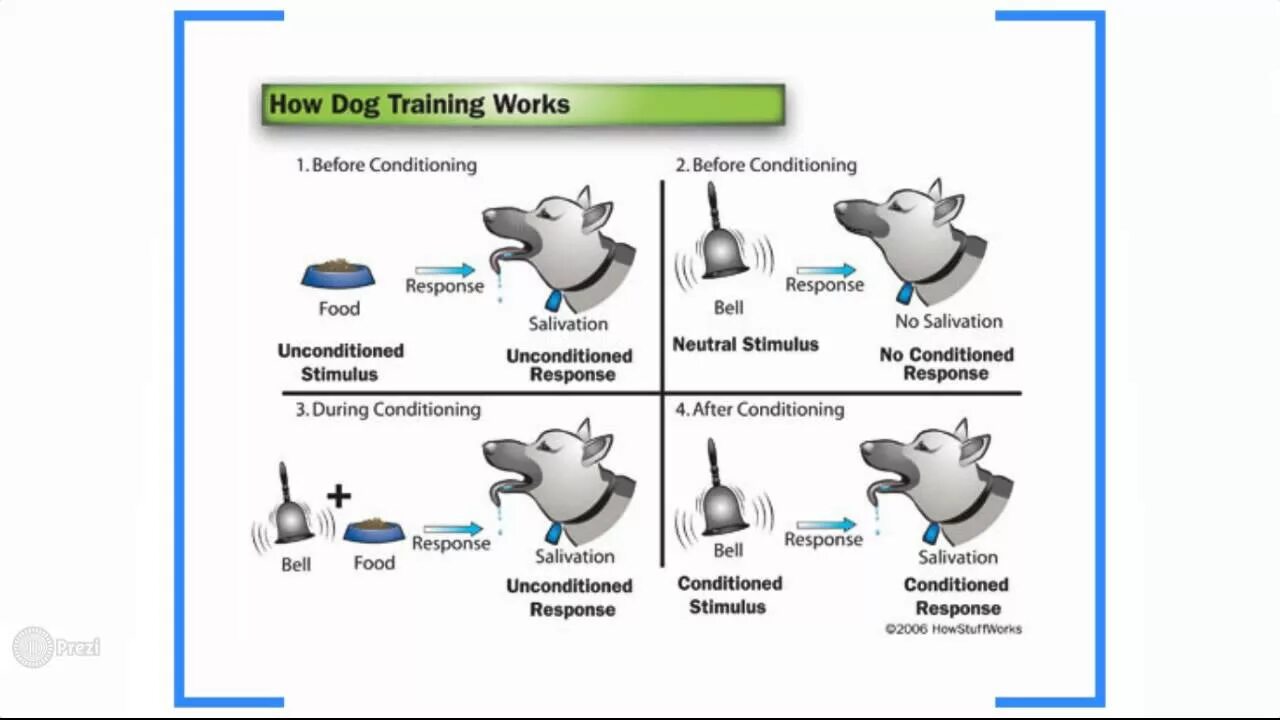 How Dog Training Works

1. Before Conditioning

Food

Response

Salivation

Unconditioned Stimulus

Unconditioned Response

2. Before Conditioning

Bell

Response

No Salivation

Neutral Stimulus

No Conditioned Response

3. During Conditioning

Bell

+

Food

Response

Salivation

Unconditioned Response

4. After Conditioning

Bell

Response

Salivation

Conditioned Stimulus

Conditioned Response

©2006 HowStuffWorks

Prezi